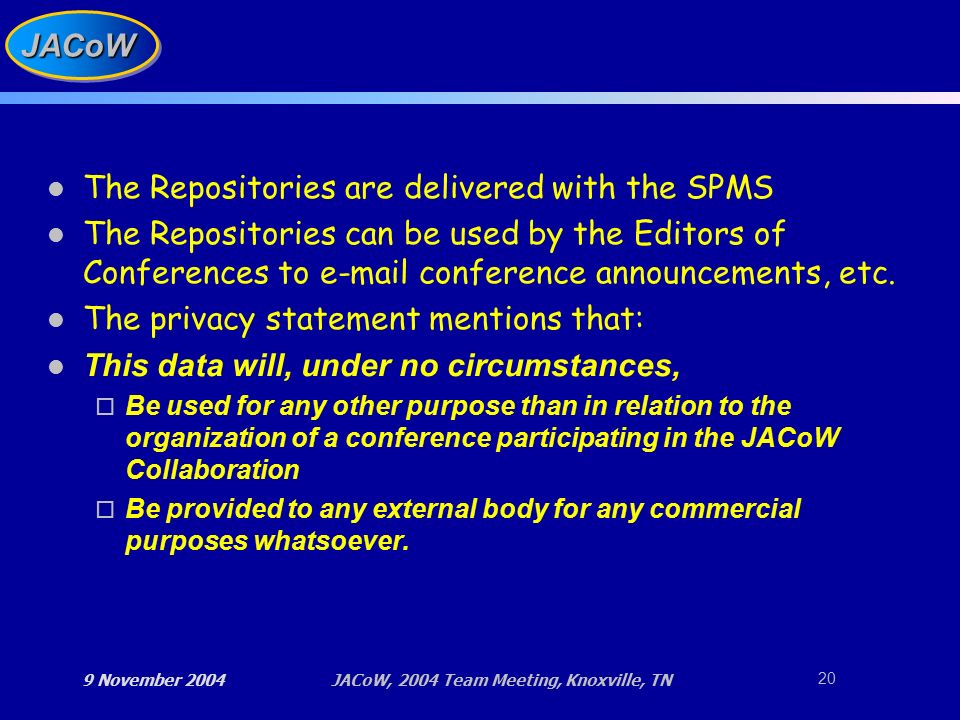 JACoW

- The Repositories are delivered with the SPMS
- The Repositories can be used by the Editors of Conferences to e-mail conference announcements, etc.
- The privacy statement mentions that:
- This data will, under no circumstances,
  - Be used for any other purpose than in relation to the organization of a conference participating in the JACoW Collaboration
  - Be provided to any external body for any commercial purposes whatsoever.

9 November 2004 JACoW, 2004 Team Meeting, Knoxville, TN 20